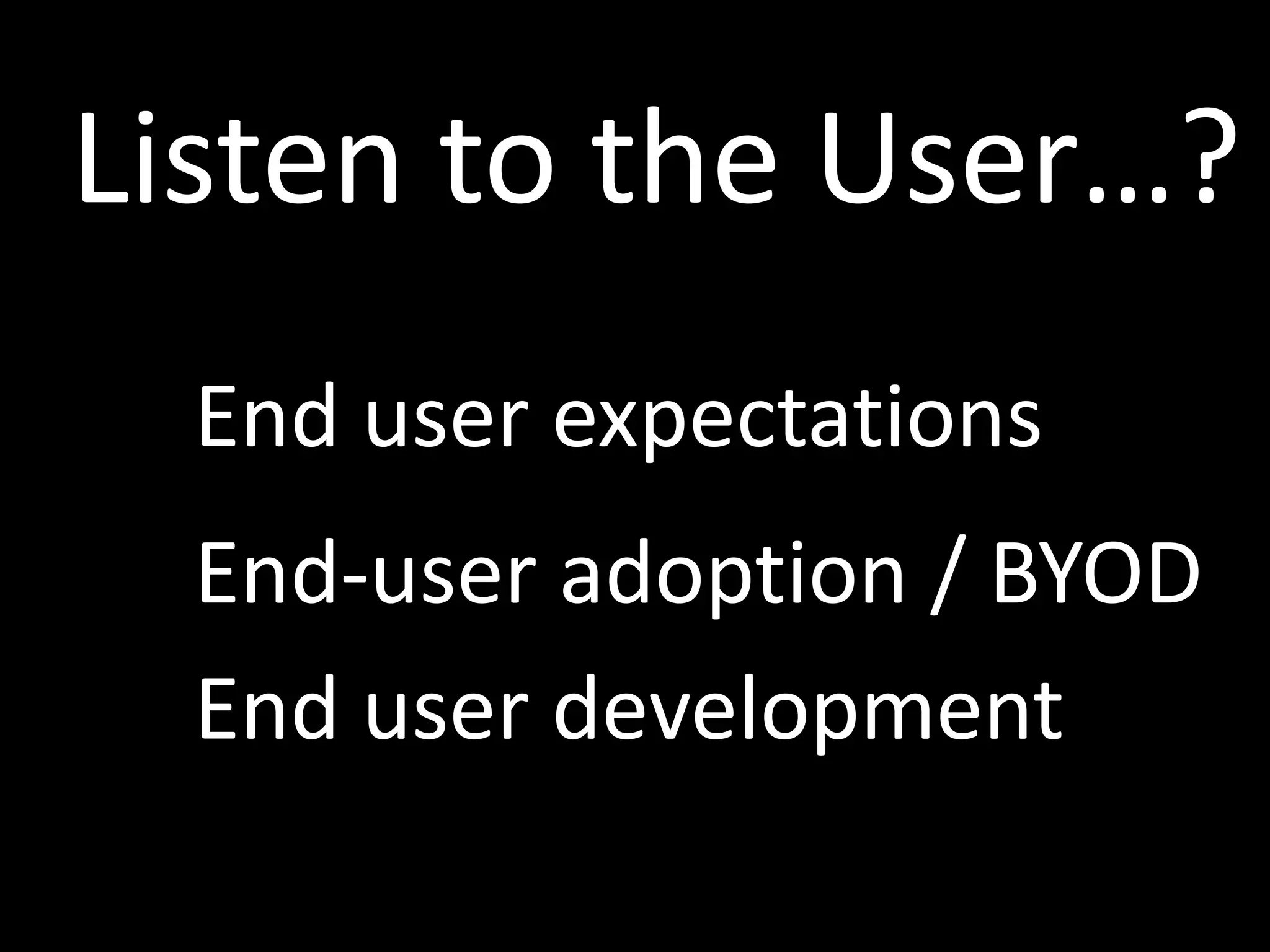 Listen to the User…?

End user expectations

End-user adoption / BYOD

End user development